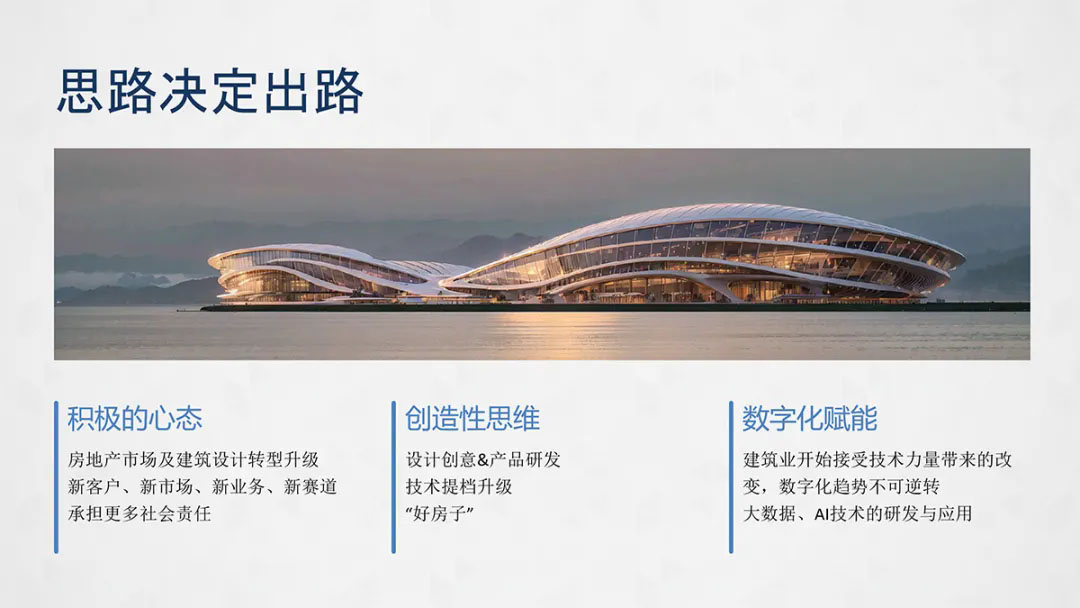 思路决定出路

积极的心态

房地产市场及建筑设计转型升级
新客户、新市场、新业务、新赛道
承担更多社会责任

创造性思维

设计创意&产品研发
技术提档升级
“好房子”

数字化赋能

建筑业开始接受技术力量带来的改变，数字化趋势不可逆转
大数据、AI技术的研发与应用